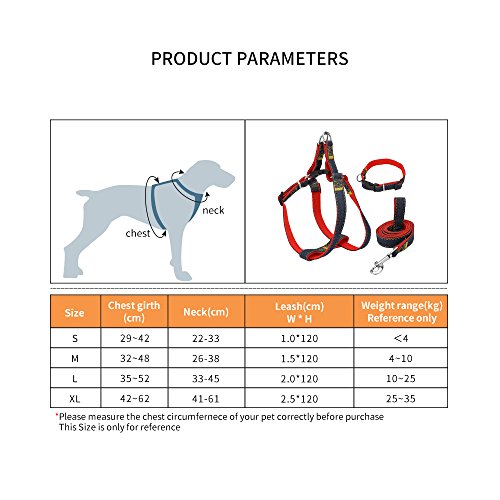 PRODUCT PARAMETERS

neck

chest

| Size | Chest girth (cm) | Neck(cm) | Leash(cm) W * H | Weight range(kg) Reference only |
|---|---|---|---|---|
| S | 29~42 | 22-33 | 1.0*120 | <4 |
| M | 32~48 | 26-38 | 1.5*120 | 4~10 |
| L | 35~52 | 33-45 | 2.0*120 | 10~25 |
| XL | 42~62 | 41-61 | 2.5*120 | 25~35 |

*Please measure the chest circumfernece of your pet correctly before purchase
This Size is only for reference